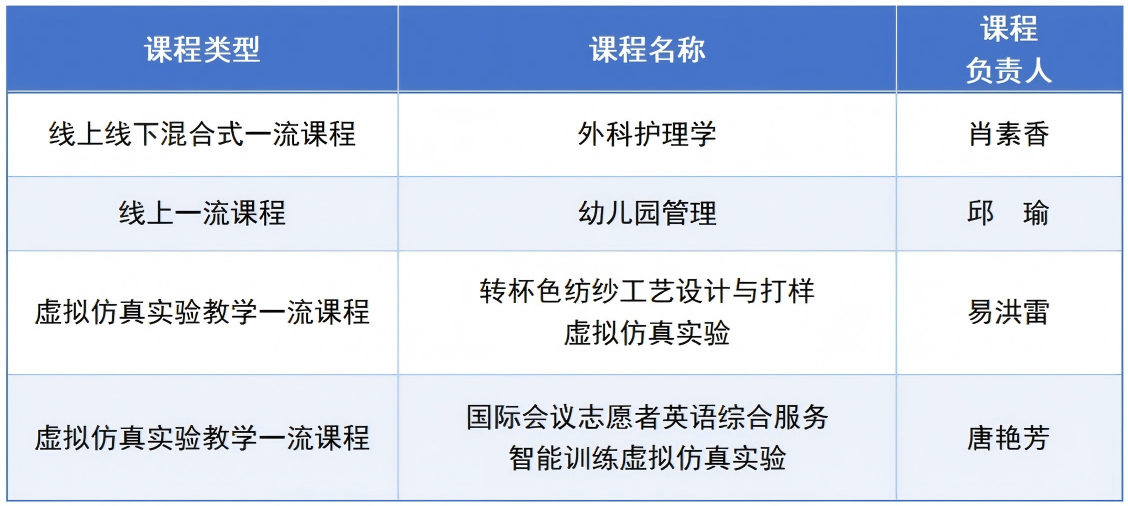 | 课程类型 | 课程名称 | 课程负责人 |
|---|---|---|
| 线上线下混合式一流课程 | 外科护理学 | 肖素香 |
| 线上一流课程 | 幼儿园管理 | 邱　瑜 |
| 虚拟仿真实验教学一流课程 | 转杯色纺纱工艺设计与打样虚拟仿真实验 | 易洪雷 |
| 虚拟仿真实验教学一流课程 | 国际会议志愿者英语综合服务智能训练虚拟仿真实验 | 唐艳芳 |